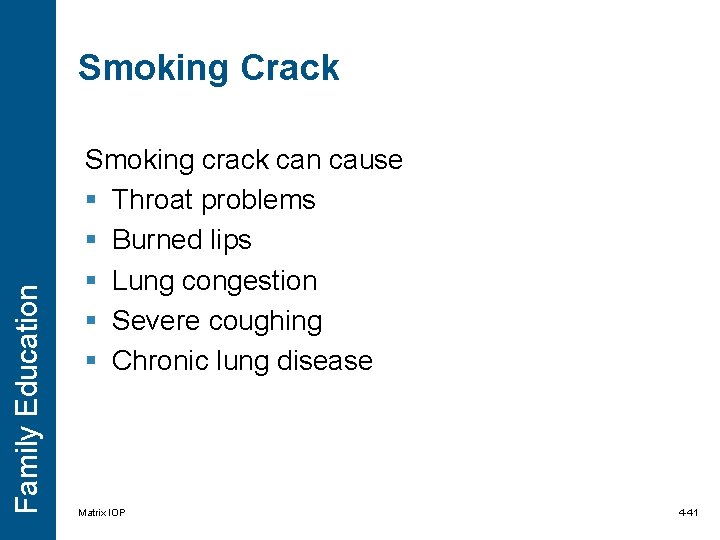 Family Education

Smoking Crack

Smoking crack can cause
▪ Throat problems
▪ Burned lips
▪ Lung congestion
▪ Severe coughing
▪ Chronic lung disease

Matrix IOP

4-41